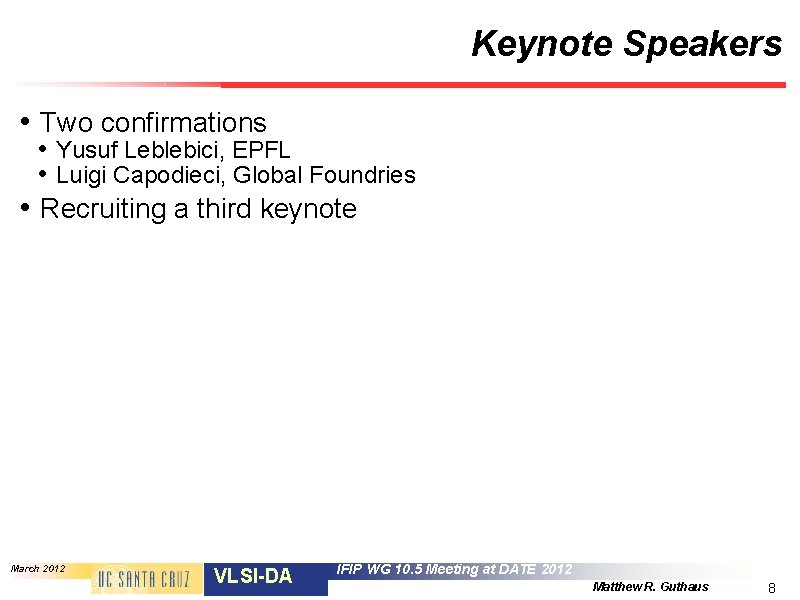 Keynote Speakers

• Two confirmations
  • Yusuf Leblebici, EPFL
  • Luigi Capodieci, Global Foundries
• Recruiting a third keynote

March 2012

UC SANTA CRUZ

VLSI-DA

IFIP WG 10.5 Meeting at DATE 2012

Matthew R. Guthaus

8